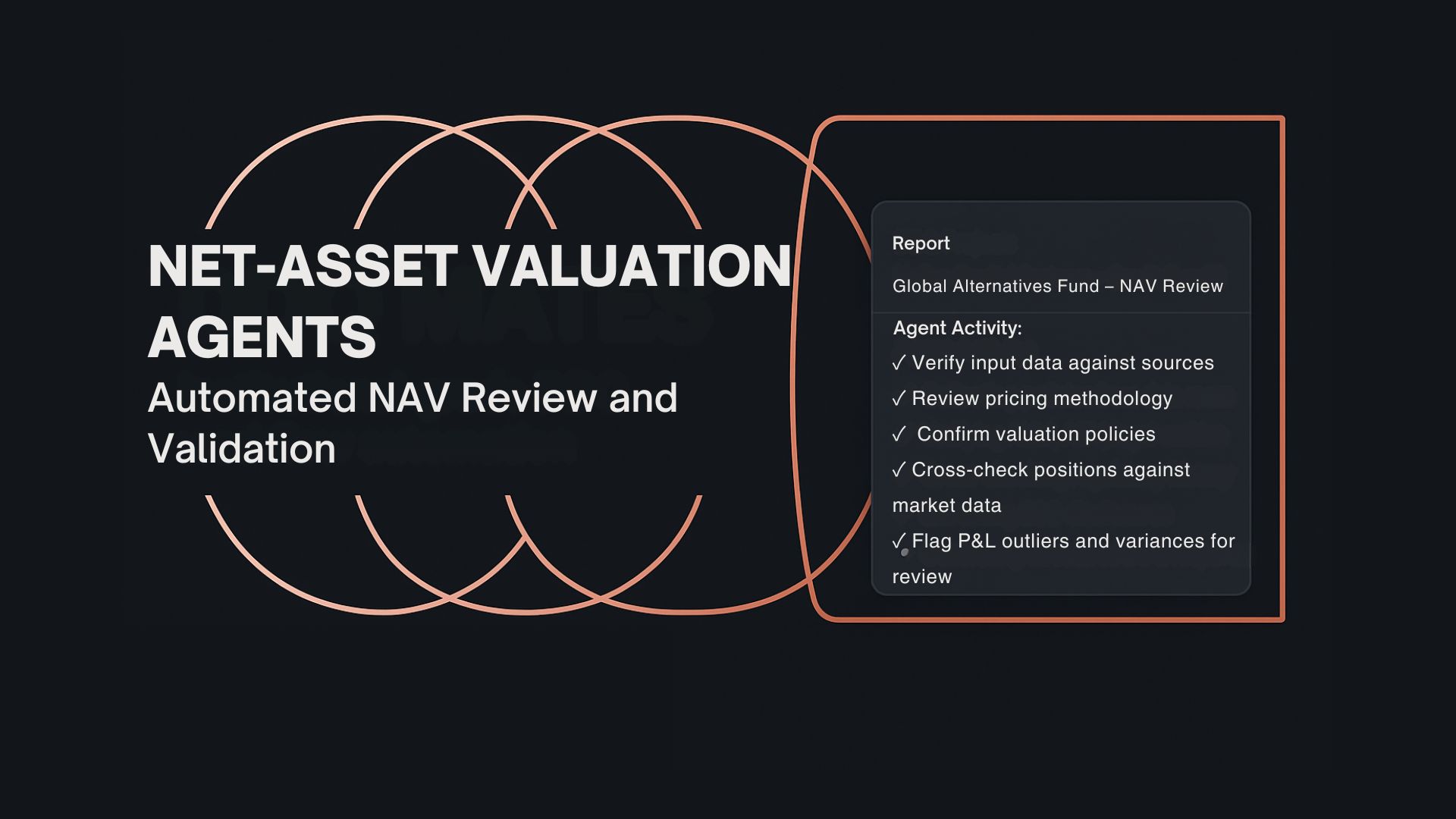 NET-ASSET VALUATION AGENTS

Automated NAV Review and Validation

Report

Global Alternatives Fund – NAV Review

Agent Activity:

✓ Verify input data against sources

✓ Review pricing methodology

✓ Confirm valuation policies

✓ Cross-check positions against market data

✓ Flag P&L outliers and variances for review